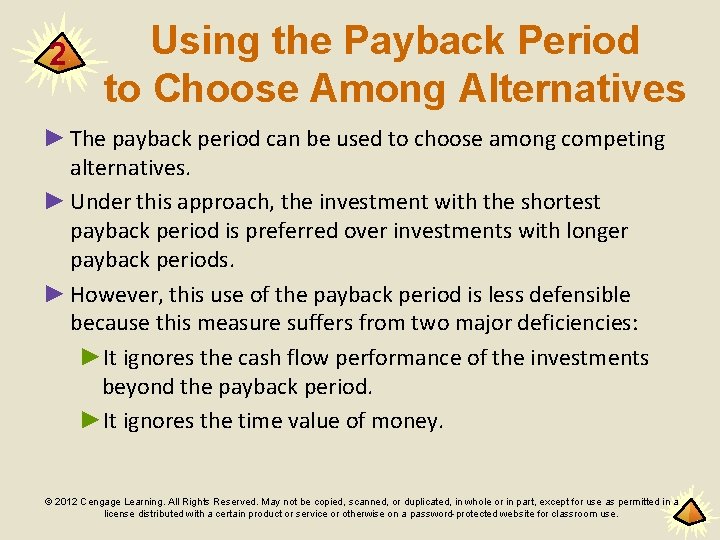 2

Using the Payback Period to Choose Among Alternatives

► The payback period can be used to choose among competing alternatives.

► Under this approach, the investment with the shortest payback period is preferred over investments with longer payback periods.

► However, this use of the payback period is less defensible because this measure suffers from two major deficiencies:

► It ignores the cash flow performance of the investments beyond the payback period.

► It ignores the time value of money.

© 2012 Cengage Learning. All Rights Reserved. May not be copied, scanned, or duplicated, in whole or in part, except for use as permitted in a license distributed with a certain product or service or otherwise on a password-protected website for classroom use.